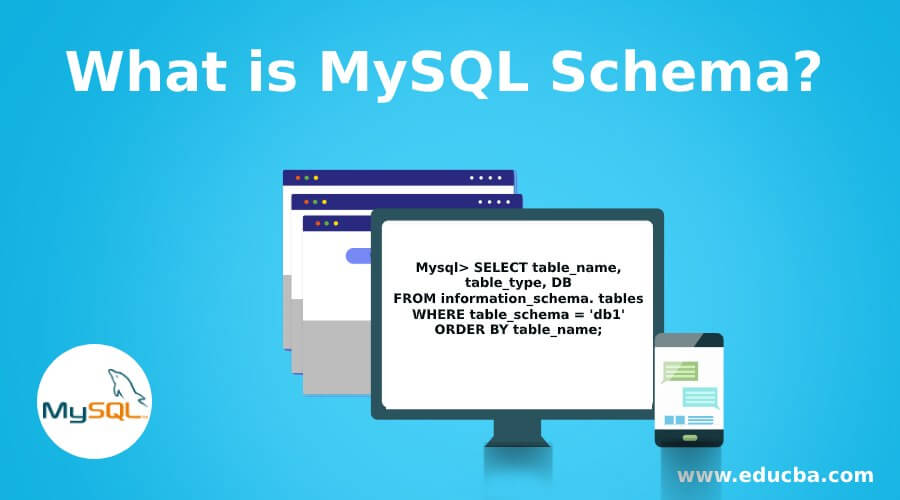 What is MySQL Schema?

Mysql> SELECT table_name, table_type, DB
FROM information_schema. tables
WHERE table_schema = 'db1'
ORDER BY table_name;

MySQL

www.educba.com